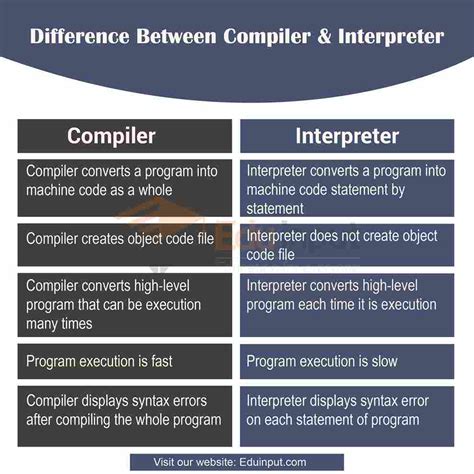 Difference Between Compiler & Interpreter

| Compiler | Interpreter |
|---|---|
| Compiler converts a program into machine code as a whole | Interpreter converts a program into machine code statement by statement |
| Compiler creates object code file | Interpreter does not create object code file |
| Compiler converts high-level program that can be execution many times | Interpreter converts high-level program each time it is execution |
| Program execution is fast | Program execution is slow |
| Compiler displays syntax errors after compiling the whole program | Interpreter displays syntax error on each statement of program |

Visit our website: Eduinput.com